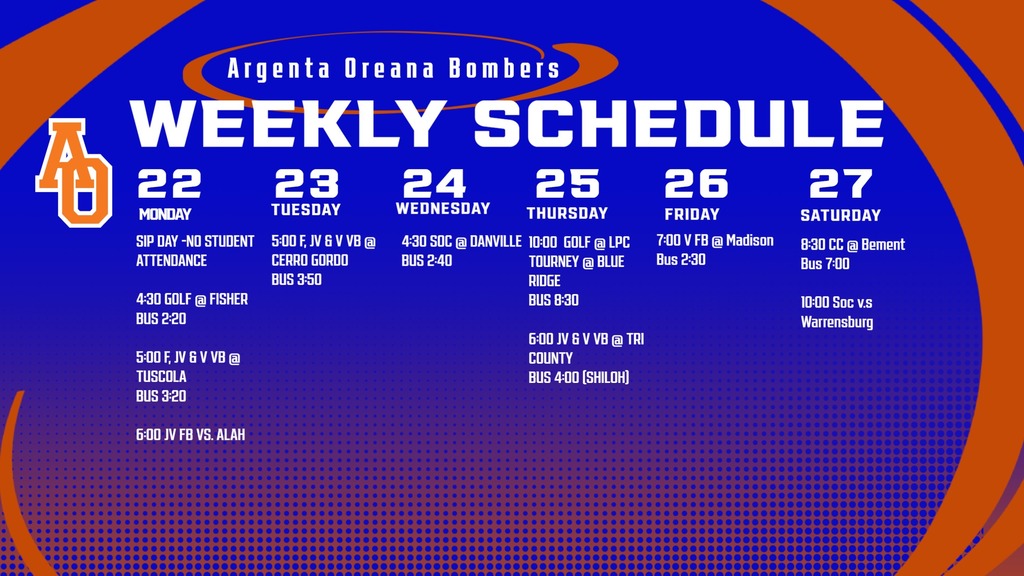 Argenta Oreana Bombers

WEEKLY SCHEDULE

AO

22
MONDAY
SIP DAY -NO STUDENT ATTENDANCE

4:30 GOLF @ FISHER
BUS 2:20

5:00 F, JV & V VB @ TUSCOLA
BUS 3:20

6:00 JV FB VS. ALAH

23
TUESDAY
5:00 F, JV & V VB @ CERRO GORDO
BUS 3:50

24
WEDNESDAY
4:30 SOC @ DANVILLE
BUS 2:40

25
THURSDAY
10:00 GOLF @ LPC TOURNEY @ BLUE RIDGE
BUS 8:30

6:00 JV & V VB @ TRI COUNTY
BUS 4:00 (SHILOH)

26
FRIDAY
7:00 V FB @ Madison
Bus 2:30

27
SATURDAY
8:30 CC @ Bement
Bus 7:00

10:00 Soc v.s Warrensburg